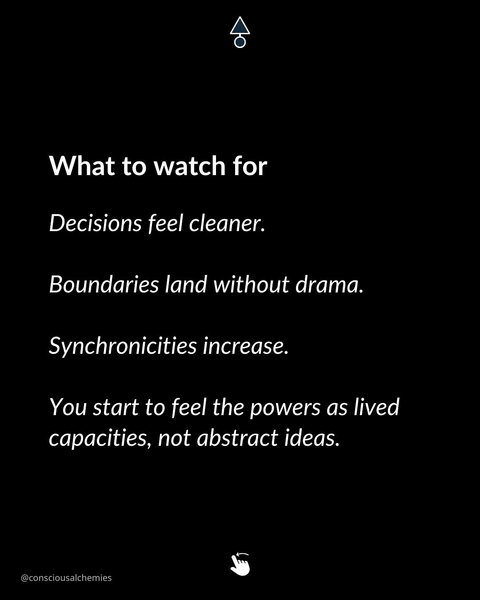 What to watch for

Decisions feel cleaner.

Boundaries land without drama.

Synchronicities increase.

You start to feel the powers as lived capacities, not abstract ideas.

@consciousalchemies